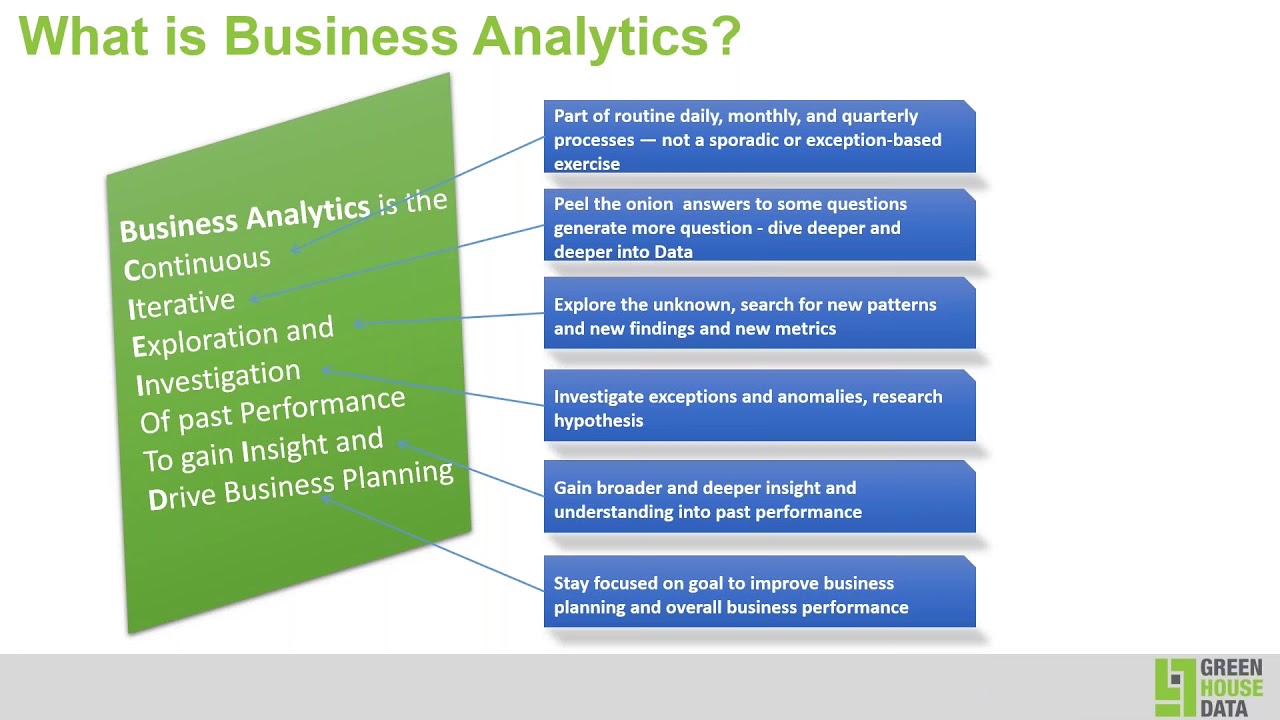 What is Business Analytics?

Business Analytics is the
Continuous
Iterative
Exploration and
Investigation
Of past Performance
To gain Insight and
Drive Business Planning

Part of routine daily, monthly, and quarterly processes — not a sporadic or exception-based exercise

Peel the onion answers to some questions generate more question - dive deeper and deeper into Data

Explore the unknown, search for new patterns and new findings and new metrics

Investigate exceptions and anomalies, research hypothesis

Gain broader and deeper insight and understanding into past performance

Stay focused on goal to improve business planning and overall business performance

GREEN HOUSE DATA